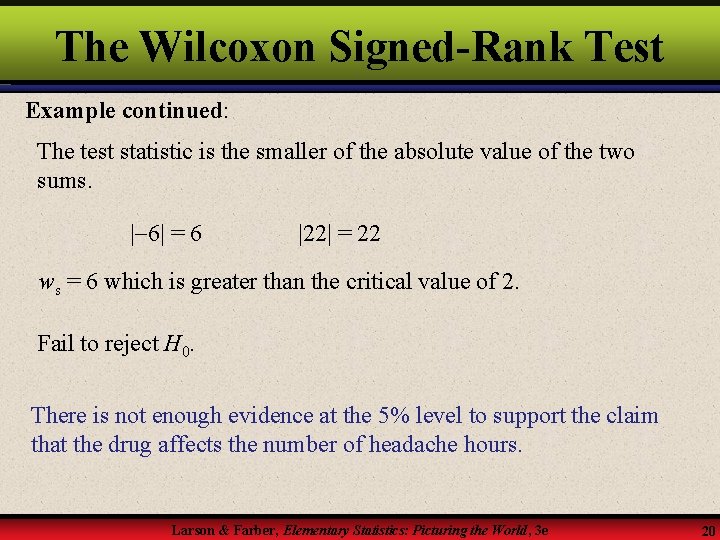 The Wilcoxon Signed-Rank Test

Example continued:

The test statistic is the smaller of the absolute value of the two sums.

$|-6| = 6$ $|22| = 22$

$w_s = 6$ which is greater than the critical value of 2.

Fail to reject $H_0$.

There is not enough evidence at the 5% level to support the claim that the drug affects the number of headache hours.

Larson & Farber, Elementary Statistics: Picturing the World, 3e

20